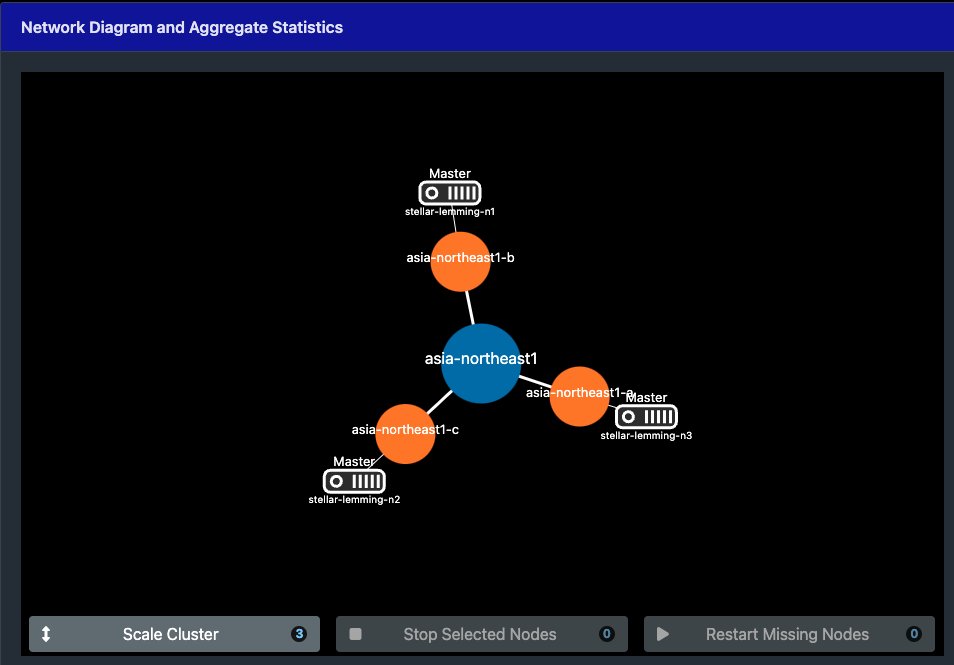 Network Diagram and Aggregate Statistics

Master
stellar-lemming-n1
asia-northeast1-b
asia-northeast1
asia-northeast1-a
Master
stellar-lemming-n3
asia-northeast1-c
Master
stellar-lemming-n2

Scale Cluster 3
Stop Selected Nodes 0
Restart Missing Nodes 0